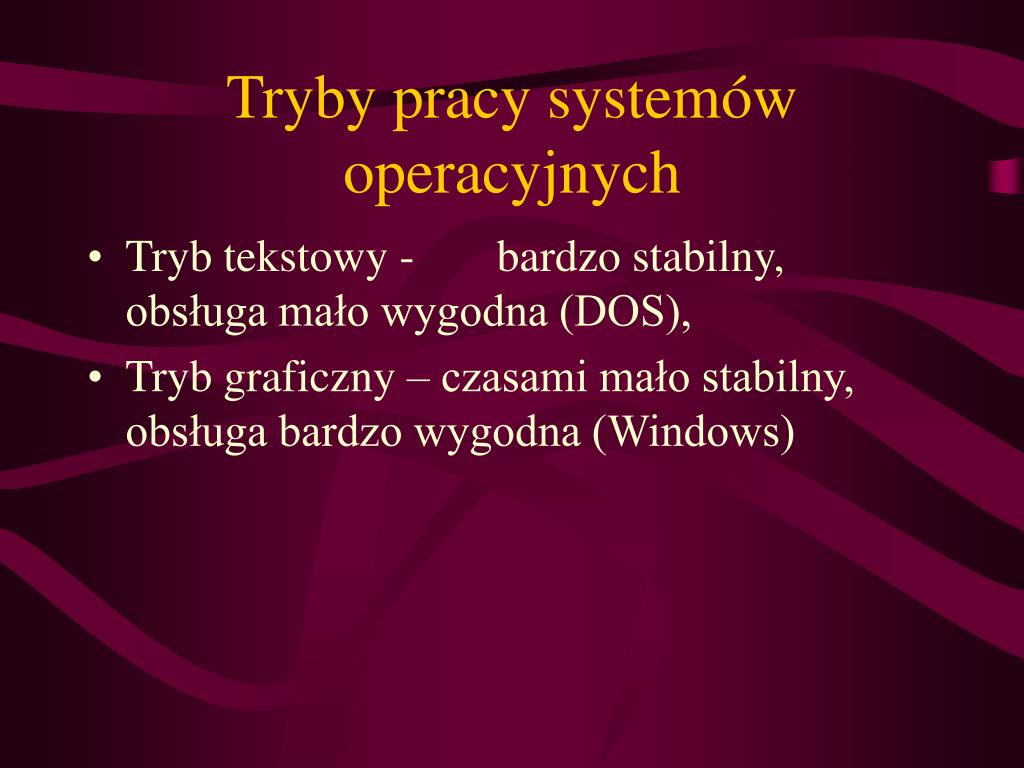 Tryby pracy systemów operacyjnych

• Tryb tekstowy - bardzo stabilny, obsługa mało wygodna (DOS),
• Tryb graficzny – czasami mało stabilny, obsługa bardzo wygodna (Windows)